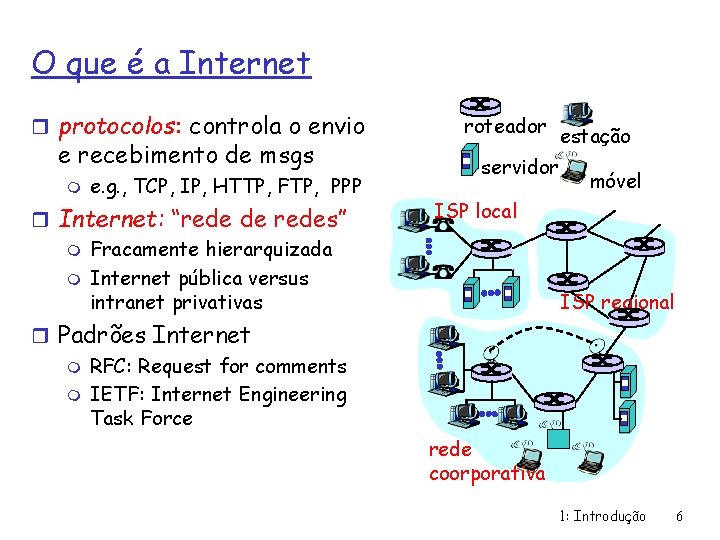 O que é a Internet

protocolos: controla o envio e recebimento de msgs
e.g., TCP, IP, HTTP, FTP, PPP
Internet: "rede de redes"
Fracamente hierarquizada
Internet pública versus intranet privativas
Padrões Internet
RFC: Request for comments
IETF: Internet Engineering Task Force

roteador
estação
servidor
móvel
ISP local
ISP regional
rede coorporativa

1: Introdução 6